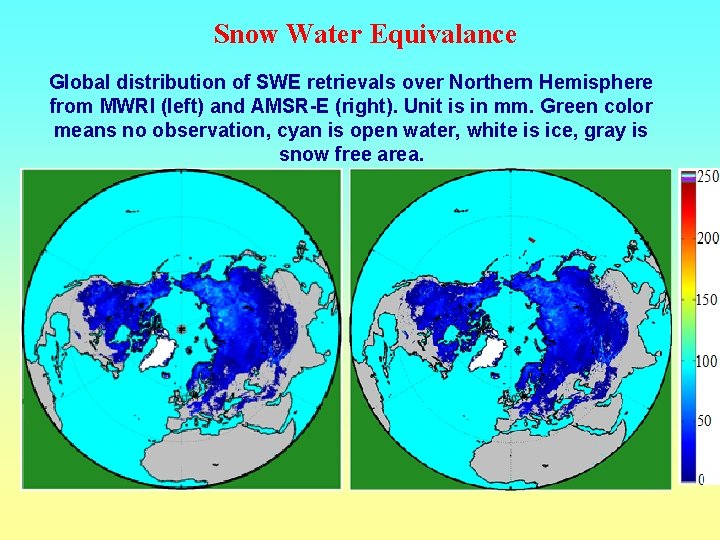 Snow Water Equivalance

Global distribution of SWE retrievals over Northern Hemisphere from MWRI (left) and AMSR-E (right). Unit is in mm. Green color means no observation, cyan is open water, white is ice, gray is snow free area.

250
200
150
100
50
0